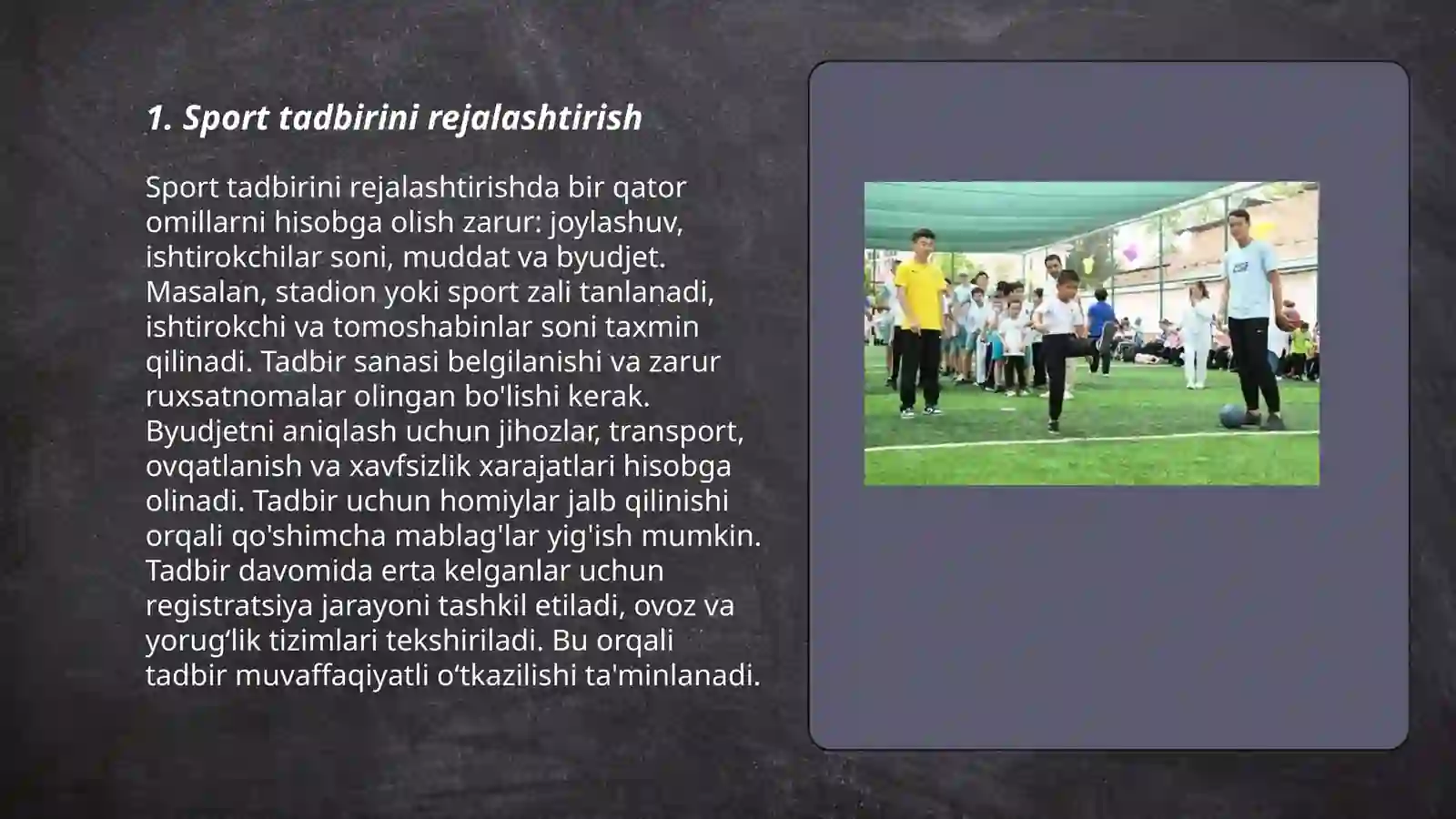 1. Sport tadbirini rejalashtirish

Sport tadbirini rejalashtirishda bir qator omillarni hisobga olish zarur: joylashuv, ishtirokchilar soni, muddat va byudjet. Masalan, stadion yoki sport zali tanlanadi, ishtirokchi va tomoshabinlar soni taxmin qilinadi. Tadbir sanasi belgilanishi va zarur ruxsatnomalar olingan bo'lishi kerak. Byudjetni aniqlash uchun jihozlar, transport, ovqatlanish va xavfsizlik xarajatlari hisobga olinadi. Tadbir uchun homiylar jalb qilinishi orqali qo'shimcha mablag'lar yig'ish mumkin. Tadbir davomida erta kelganlar uchun registratsiya jarayoni tashkil etiladi, ovoz va yorug‘lik tizimlari tekshiriladi. Bu orqali tadbir muvaffaqiyatli o‘tkazilishi ta'minlanadi.